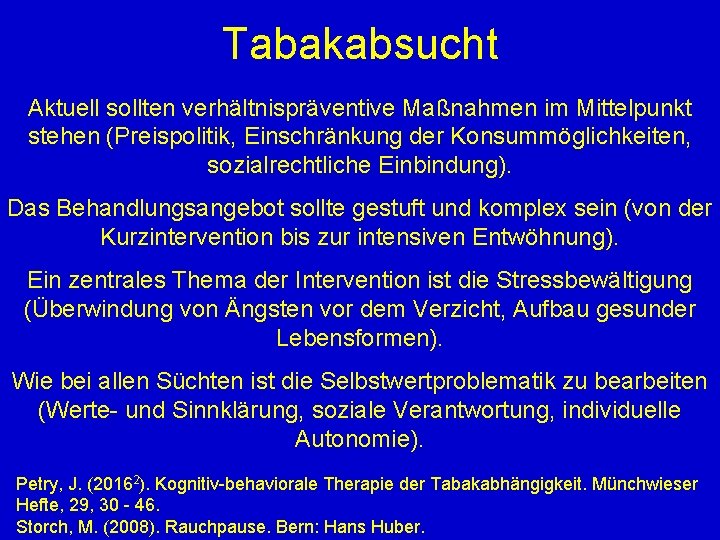 Tabakabsucht

Aktuell sollten verhältnispräventive Maßnahmen im Mittelpunkt stehen (Preispolitik, Einschränkung der Konsummöglichkeiten, sozialrechtliche Einbindung).

Das Behandlungsangebot sollte gestuft und komplex sein (von der Kurzintervention bis zur intensiven Entwöhnung).

Ein zentrales Thema der Intervention ist die Stressbewältigung (Überwindung von Ängsten vor dem Verzicht, Aufbau gesunder Lebensformen).

Wie bei allen Süchten ist die Selbstwertproblematik zu bearbeiten (Werte- und Sinnklärung, soziale Verantwortung, individuelle Autonomie).

Petry, J. ($2016^2$). Kognitiv-behaviorale Therapie der Tabakabhängigkeit. Münchwieser Hefte, 29, 30 - 46.
Storch, M. (2008). Rauchpause. Bern: Hans Huber.